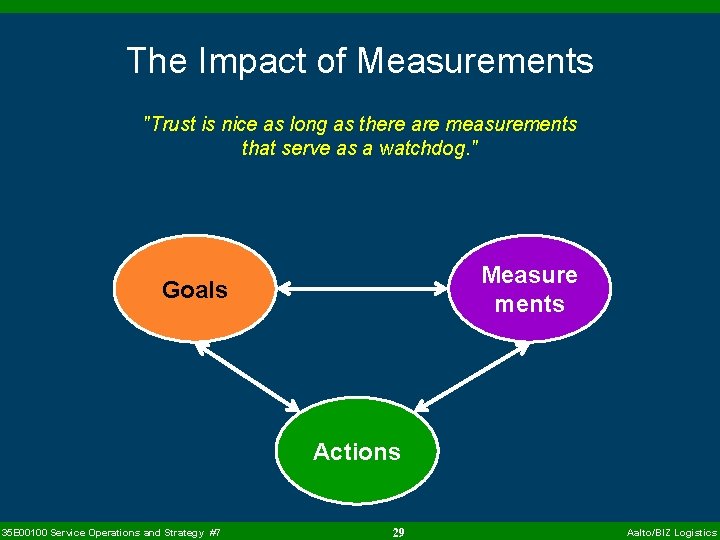 The Impact of Measurements

"Trust is nice as long as there are measurements that serve as a watchdog."

Goals

Measure ments

Actions

35E00100 Service Operations and Strategy #7

29

Aalto/BIZ Logistics